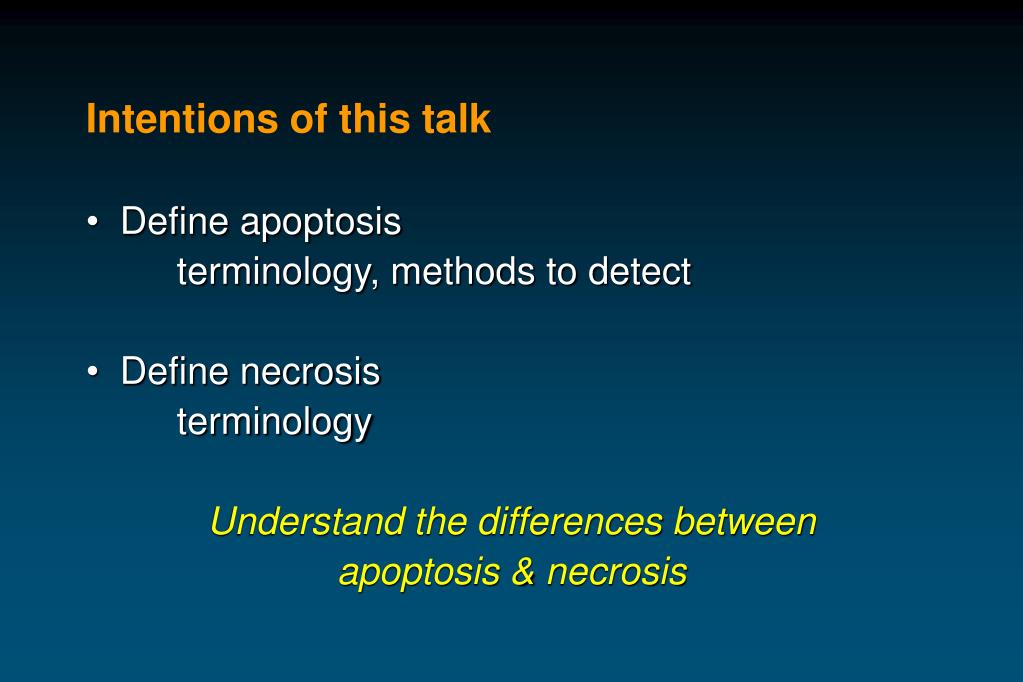 Intentions of this talk

• Define apoptosis
terminology, methods to detect

• Define necrosis
terminology

Understand the differences between apoptosis & necrosis